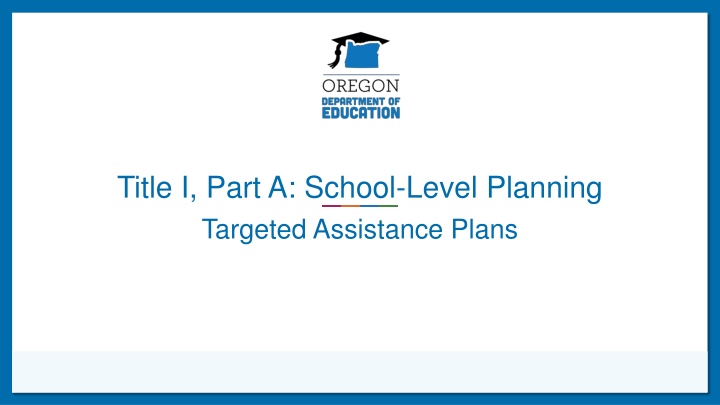 OREGON
DEPARTMENT OF
EDUCATION

Title I, Part A: School-Level Planning

Targeted Assistance Plans